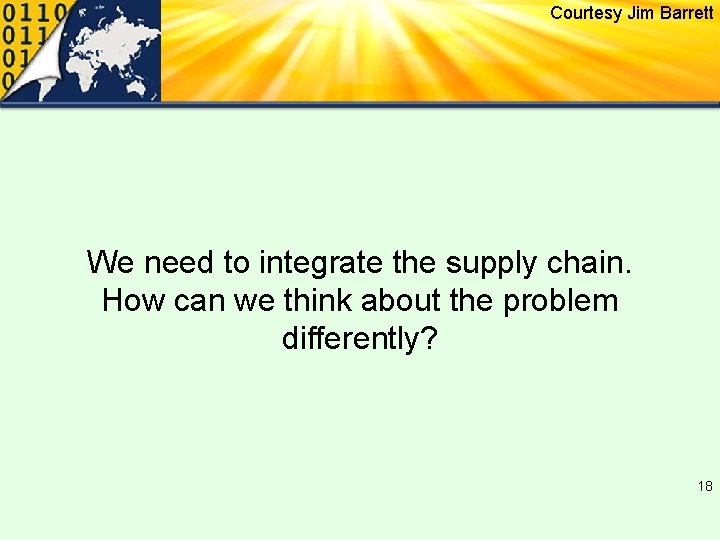 0110
011
01
0

Courtesy Jim Barrett

We need to integrate the supply chain. How can we think about the problem differently?

18